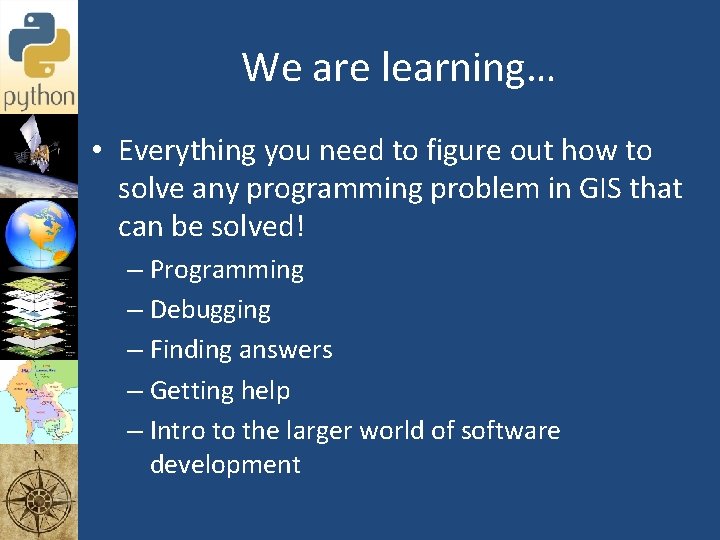 python

We are learning…

• Everything you need to figure out how to solve any programming problem in GIS that can be solved!
– Programming
– Debugging
– Finding answers
– Getting help
– Intro to the larger world of software development